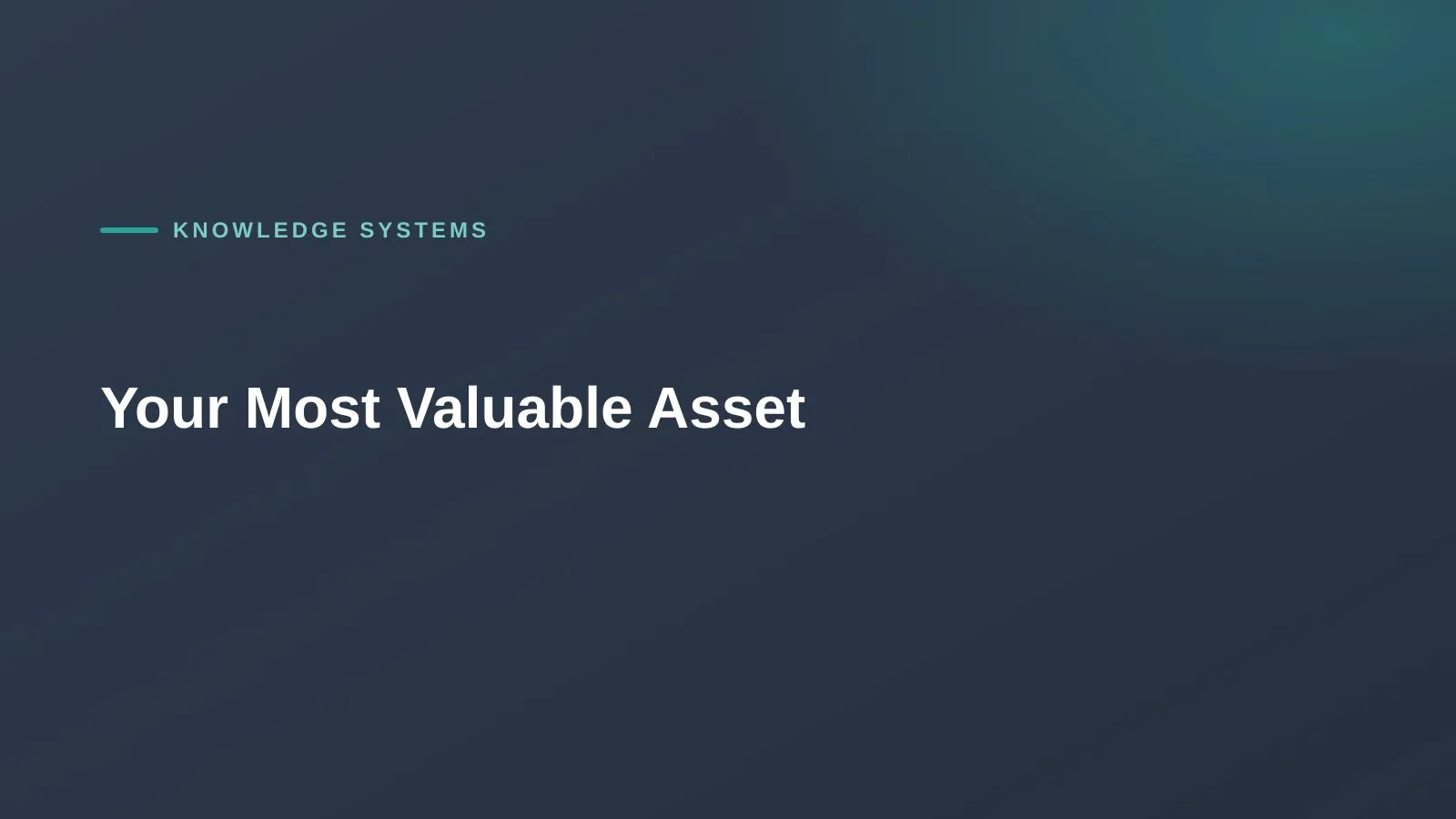 KNOWLEDGE SYSTEMS

Your Most Valuable Asset